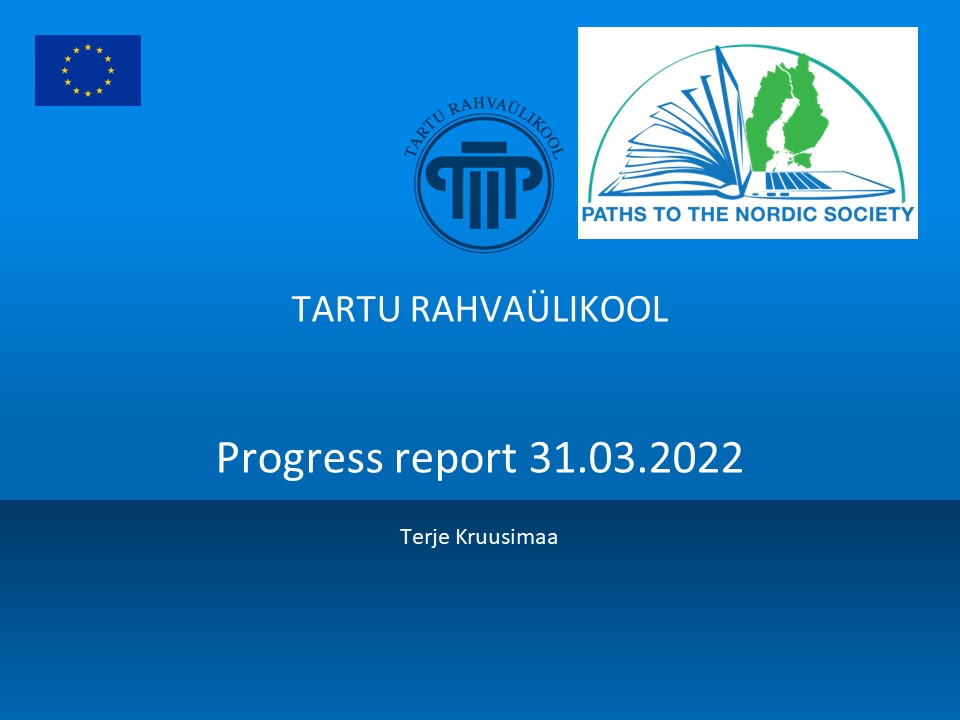 TARTU RAHVAÜLIKOOL

PATHS TO THE NORDIC SOCIETY

TARTU RAHVAÜLIKOOL

Progress report 31.03.2022

Terje Kruusimaa